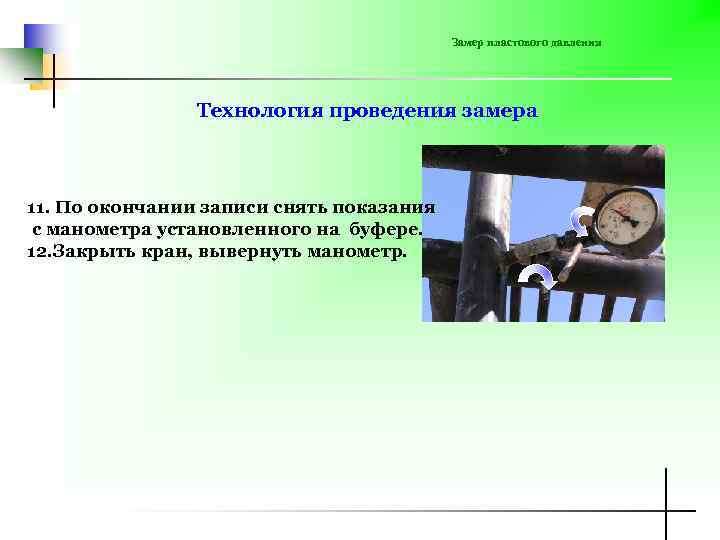 Замер пластового давления

Технология проведения замера

11. По окончании записи снять показания с манометра установленного на буфере.
12.Закрыть кран, вывернуть манометр.